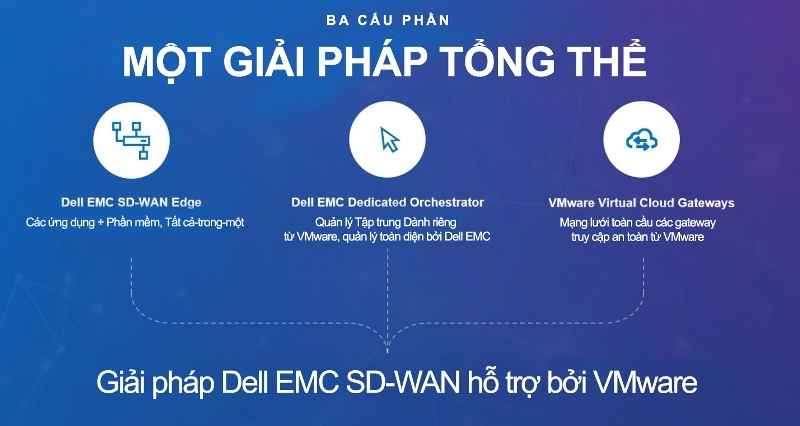 BA CẤU PHẦN

MỘT GIẢI PHÁP TỔNG THỂ

Dell EMC SD-WAN Edge

Các ứng dụng + Phần mềm, Tất cả-trong-một

Dell EMC Dedicated Orchestrator

Quản lý Tập trung Dành riêng từ VMware, quản lý toàn diện bởi Dell EMC

VMware Virtual Cloud Gateways

Mạng lưới toàn cầu các gateway truy cập an toàn từ VMware

Giải pháp Dell EMC SD-WAN hỗ trợ bởi VMware